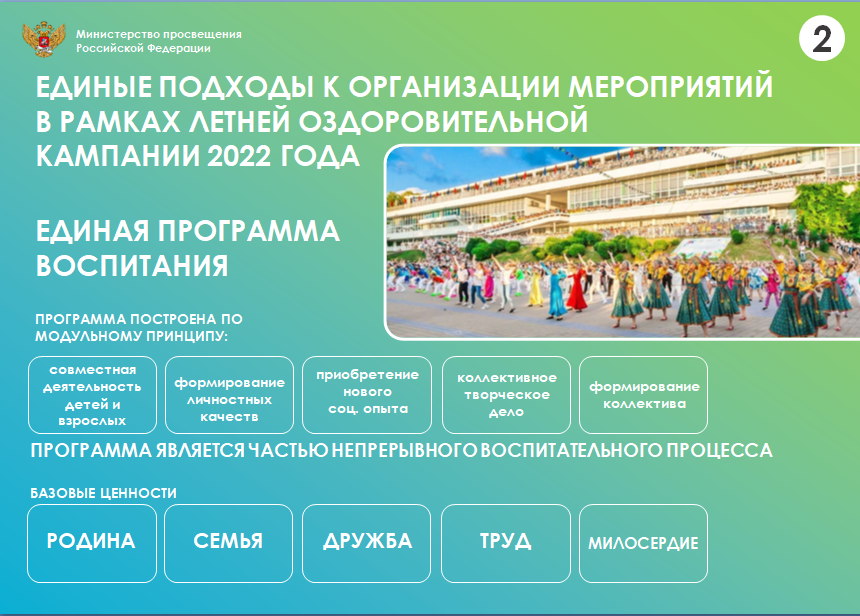 Министерство просвещения Российской Федерации

2

ЕДИНЫЕ ПОДХОДЫ К ОРГАНИЗАЦИИ МЕРОПРИЯТИЙ В РАМКАХ ЛЕТНЕЙ ОЗДОРОВИТЕЛЬНОЙ КАМПАНИИ 2022 ГОДА

ЕДИНАЯ ПРОГРАММА ВОСПИТАНИЯ

ПРОГРАММА ПОСТРОЕНА ПО МОДУЛЬНОМУ ПРИНЦИПУ:

совместная деятельность детей и взрослых

формирование личностных качеств

приобретение нового соц. опыта

коллективное творческое дело

формирование коллектива

ПРОГРАММА ЯВЛЯЕТСЯ ЧАСТЬЮ НЕПРЕРЫВНОГО ВОСПИТАТЕЛЬНОГО ПРОЦЕССА

БАЗОВЫЕ ЦЕННОСТИ

РОДИНА

СЕМЬЯ

ДРУЖБА

ТРУД

МИЛОСЕРДИЕ